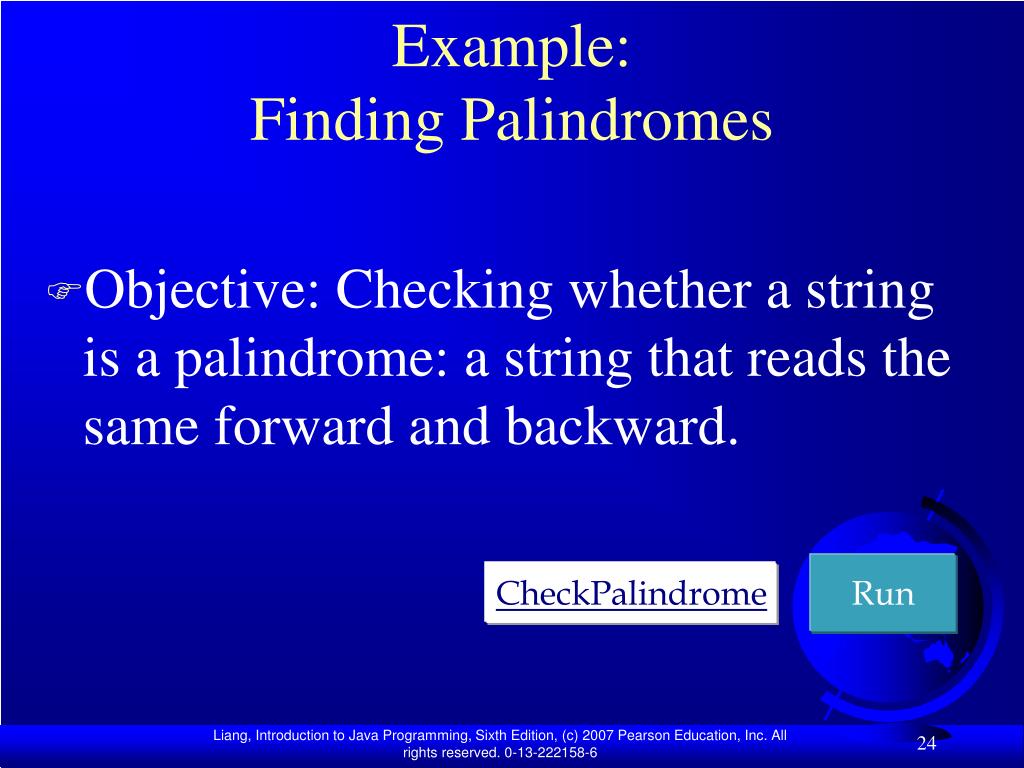 Example:
Finding Palindromes

Objective: Checking whether a string is a palindrome: a string that reads the same forward and backward.

CheckPalindrome

Run

Liang, Introduction to Java Programming, Sixth Edition, (c) 2007 Pearson Education, Inc. All rights reserved. 0-13-222158-6

24